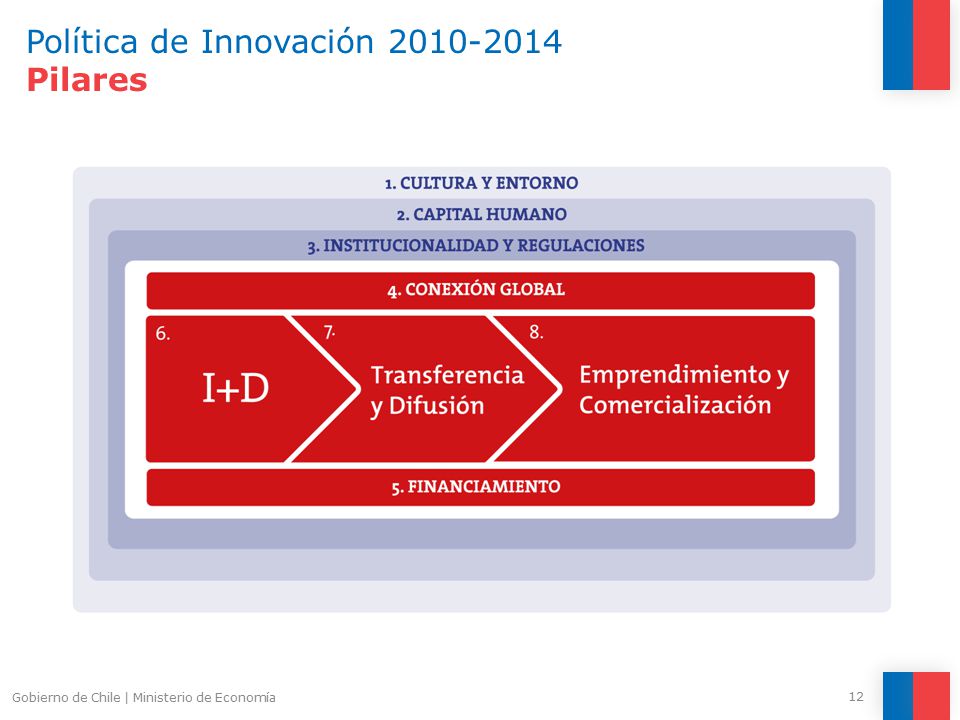 Política de Innovación 2010-2014
Pilares

1. CULTURA Y ENTORNO

2. CAPITAL HUMANO

3. INSTITUCIONALIDAD Y REGULACIONES

4. CONEXIÓN GLOBAL

6. I+D

7. Transferencia y Difusión

8. Emprendimiento y Comercialización

5. FINANCIAMIENTO

Gobierno de Chile | Ministerio de Economía

12